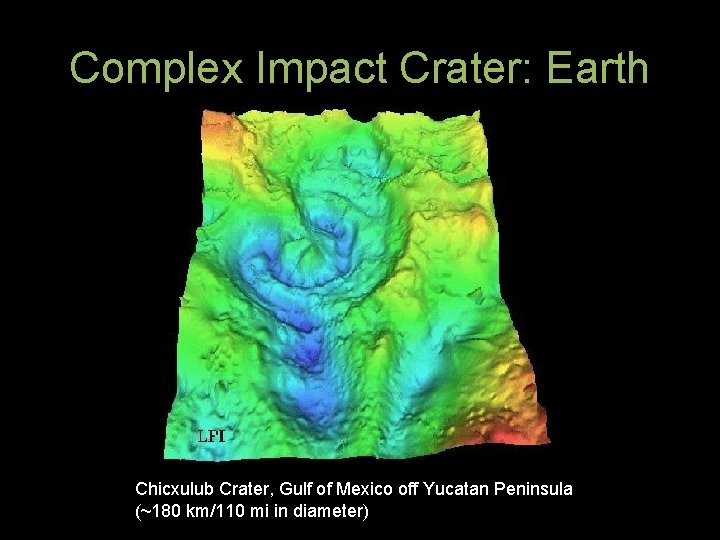 Complex Impact Crater: Earth

LPI

Chicxulub Crater, Gulf of Mexico off Yucatan Peninsula
(~180 km/110 mi in diameter)